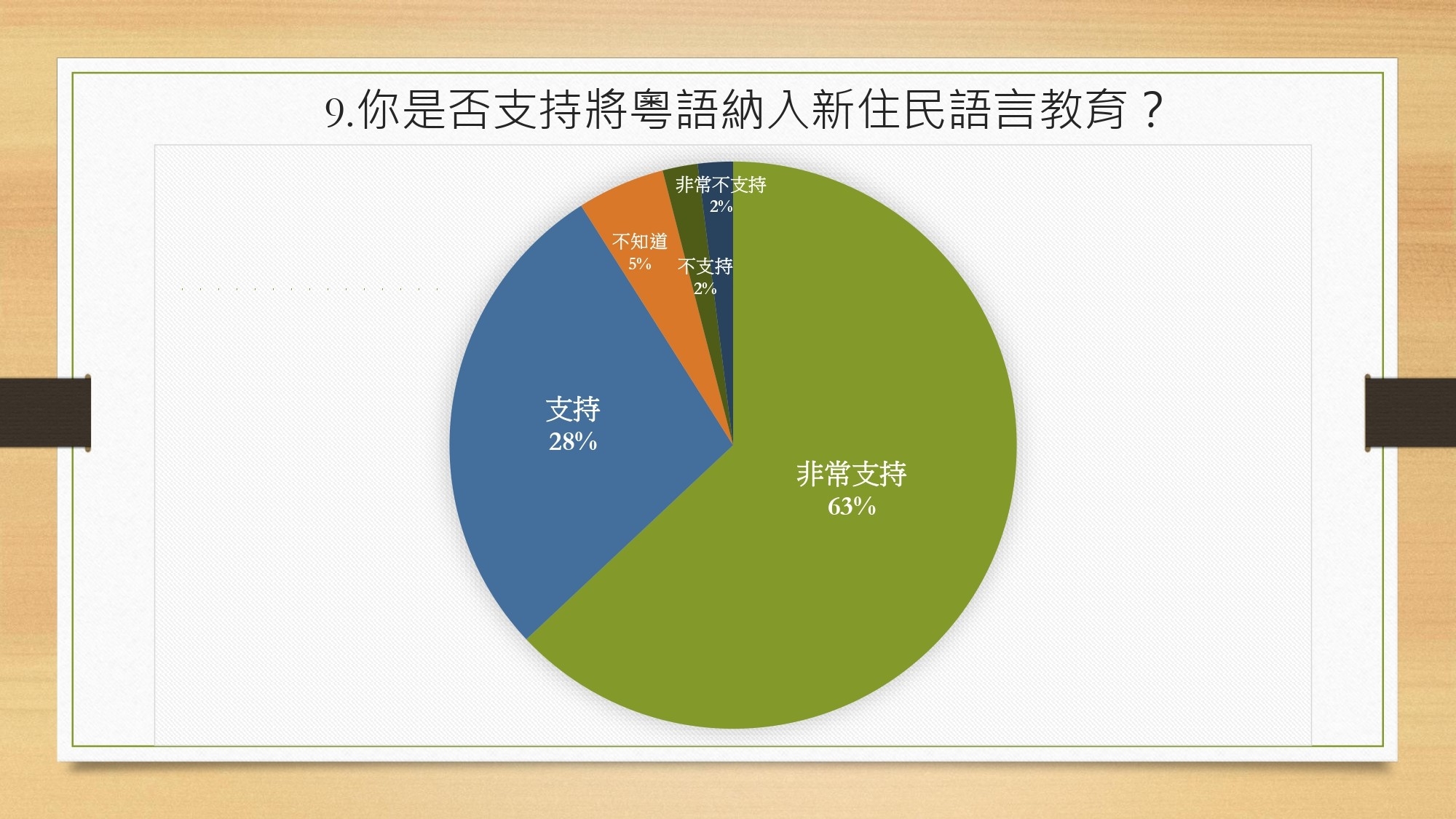 9.你是否支持將粵語納入新住民語言教育？

非常不支持
2%

不知道
5%

不支持
2%

支持
28%

非常支持
63%